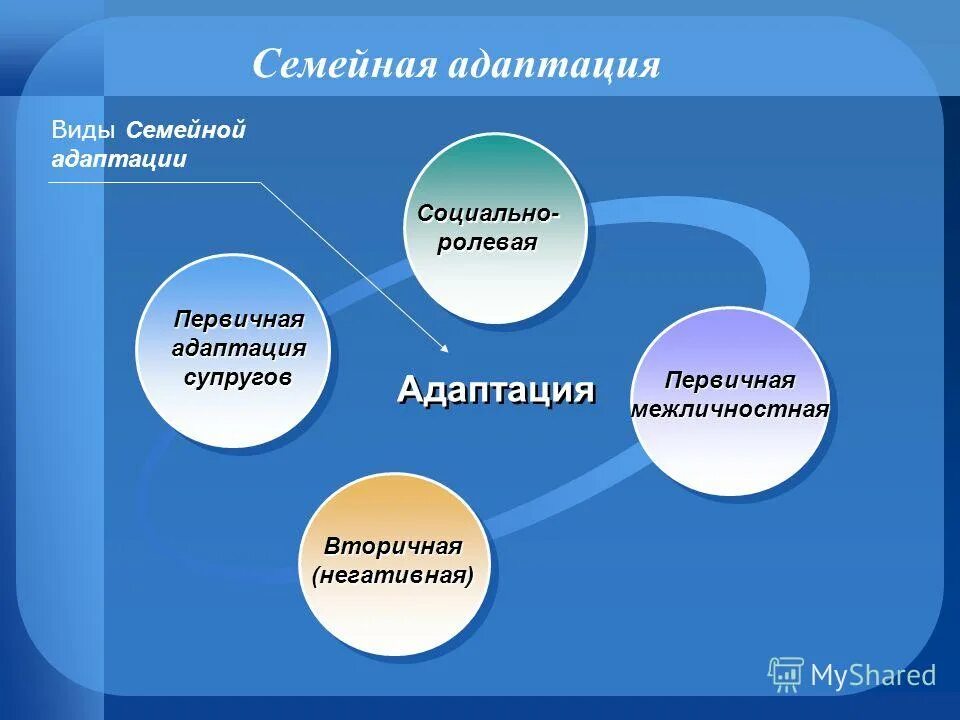 Семейная адаптация

Виды Семейной адаптации

Социально-ролевая

Первичная адаптация супругов

Адаптация

Первичная межличностная

Вторичная (негативная)

MyShared